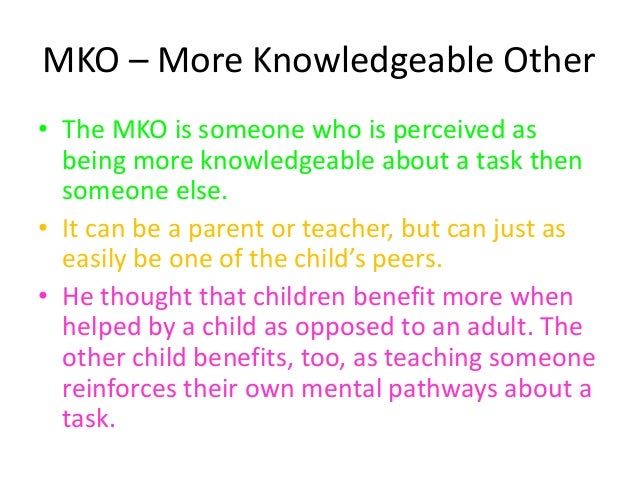 MKO – More Knowledgeable Other

• The MKO is someone who is perceived as being more knowledgeable about a task then someone else.

• It can be a parent or teacher, but can just as easily be one of the child's peers.

• He thought that children benefit more when helped by a child as opposed to an adult. The other child benefits, too, as teaching someone reinforces their own mental pathways about a task.